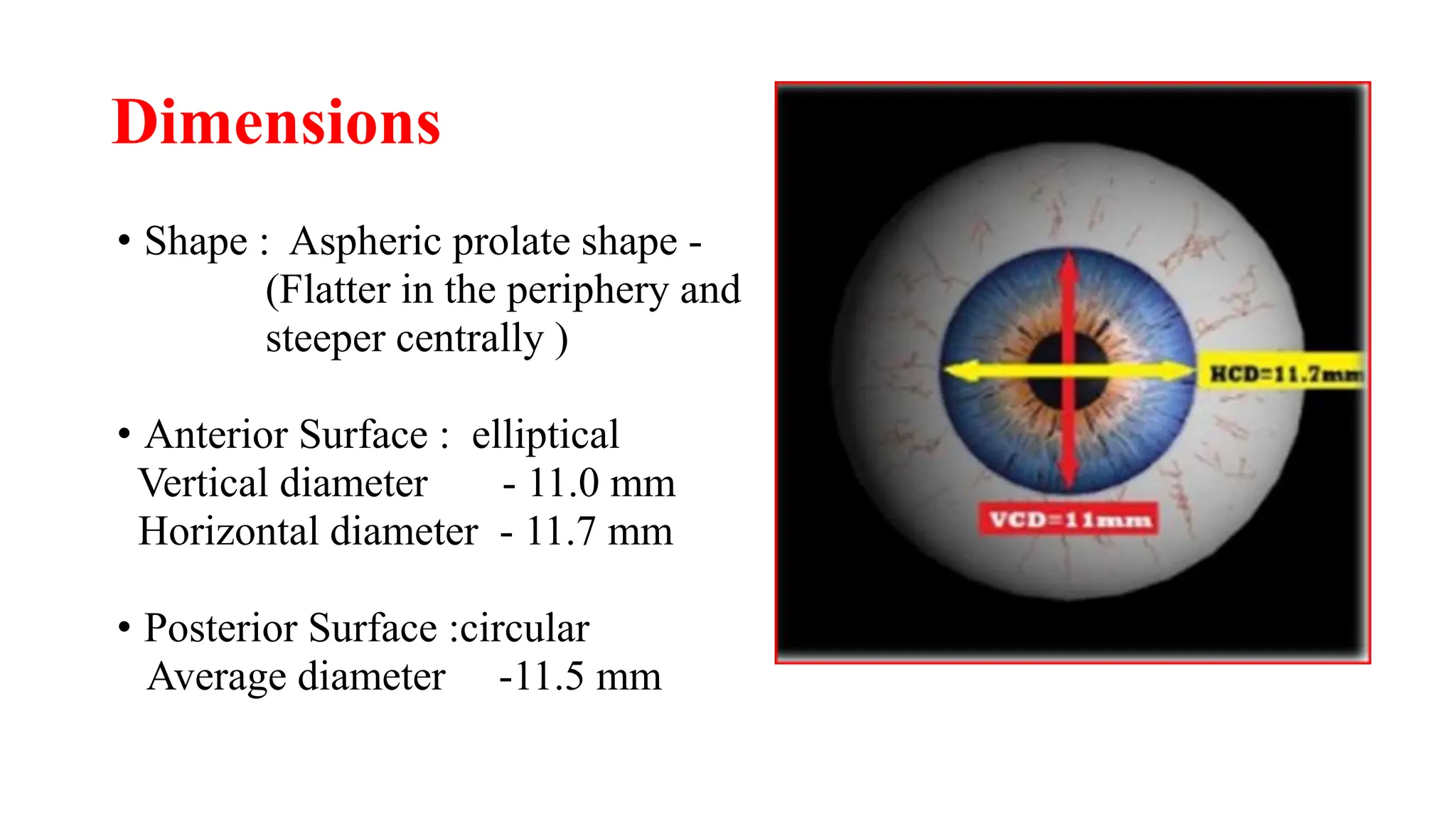 Dimensions

• Shape : Aspheric prolate shape - (Flatter in the periphery and steeper centrally )

• Anterior Surface : elliptical
Vertical diameter - 11.0 mm
Horizontal diameter - 11.7 mm

• Posterior Surface :circular
Average diameter -11.5 mm

HCD=11.7mm

VCD=11mm